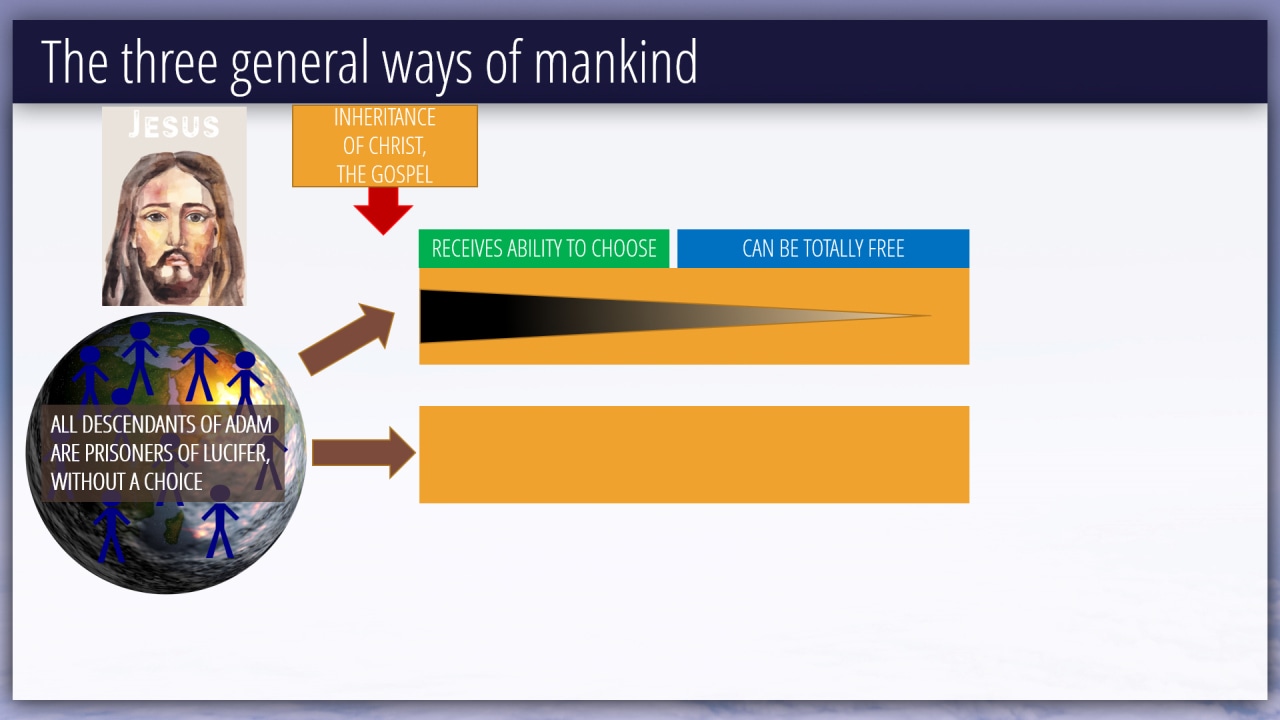 The three general ways of mankind

JESUS

INHERITANCE OF CHRIST, THE GOSPEL

RECEIVES ABILITY TO CHOOSE

CAN BE TOTALLY FREE

ALL DESCENDANTS OF ADAM ARE PRISONERS OF LUCIFER, WITHOUT A CHOICE